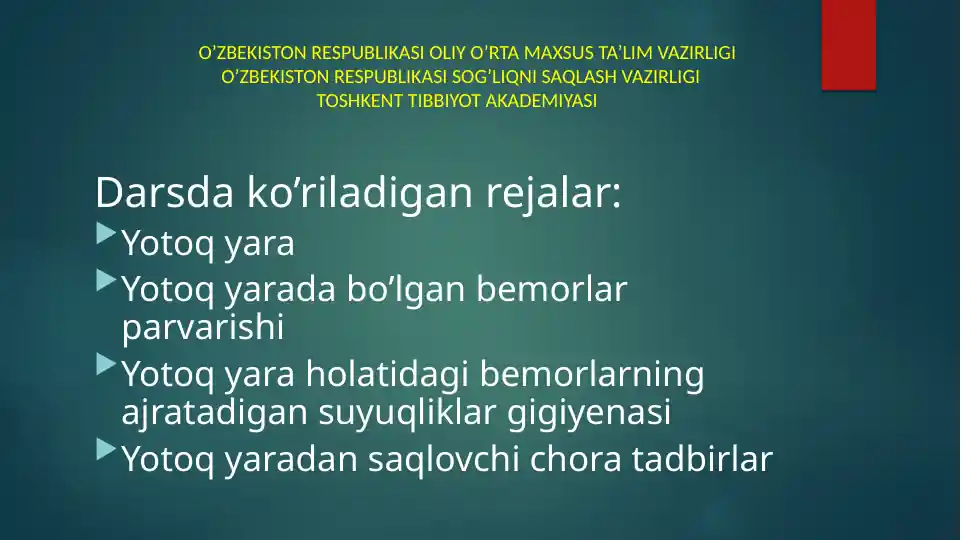 O’ZBEKISTON RESPUBLIKASI OLIY O’RTA MAXSUS TA’LIM VAZIRLIGI
O’ZBEKISTON RESPUBLIKASI SOG’LIQNI SAQLASH VAZIRLIGI
TOSHKENT TIBBIYOT AKADEMIYASI

Darsda ko’riladigan rejalar:

Yotoq yara

Yotoq yarada bo’lgan bemorlar parvarishi

Yotoq yara holatidagi bemorlarning ajratadigan suyuqliklar gigiyenasi

Yotoq yaradan saqlovchi chora tadbirlar